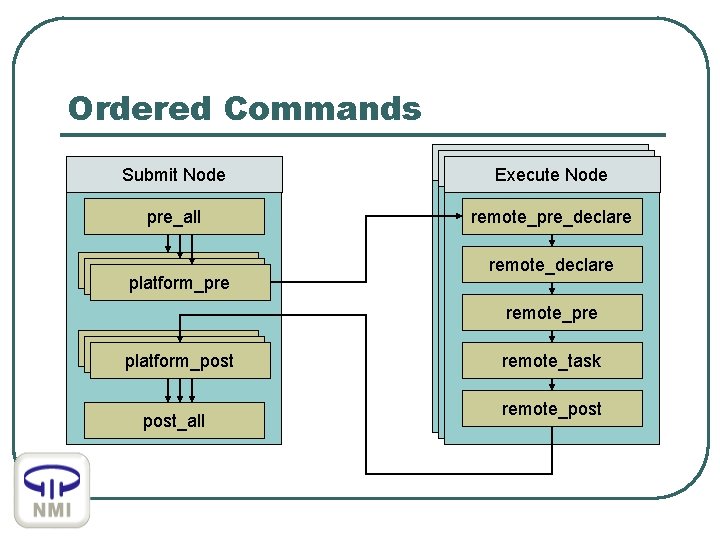 Ordered Commands

Submit Node

pre_all

platform_pre

platform_post

post_all

Execute Node

remote_pre_declare

remote_declare

remote_pre

remote_task

remote_post

NMI